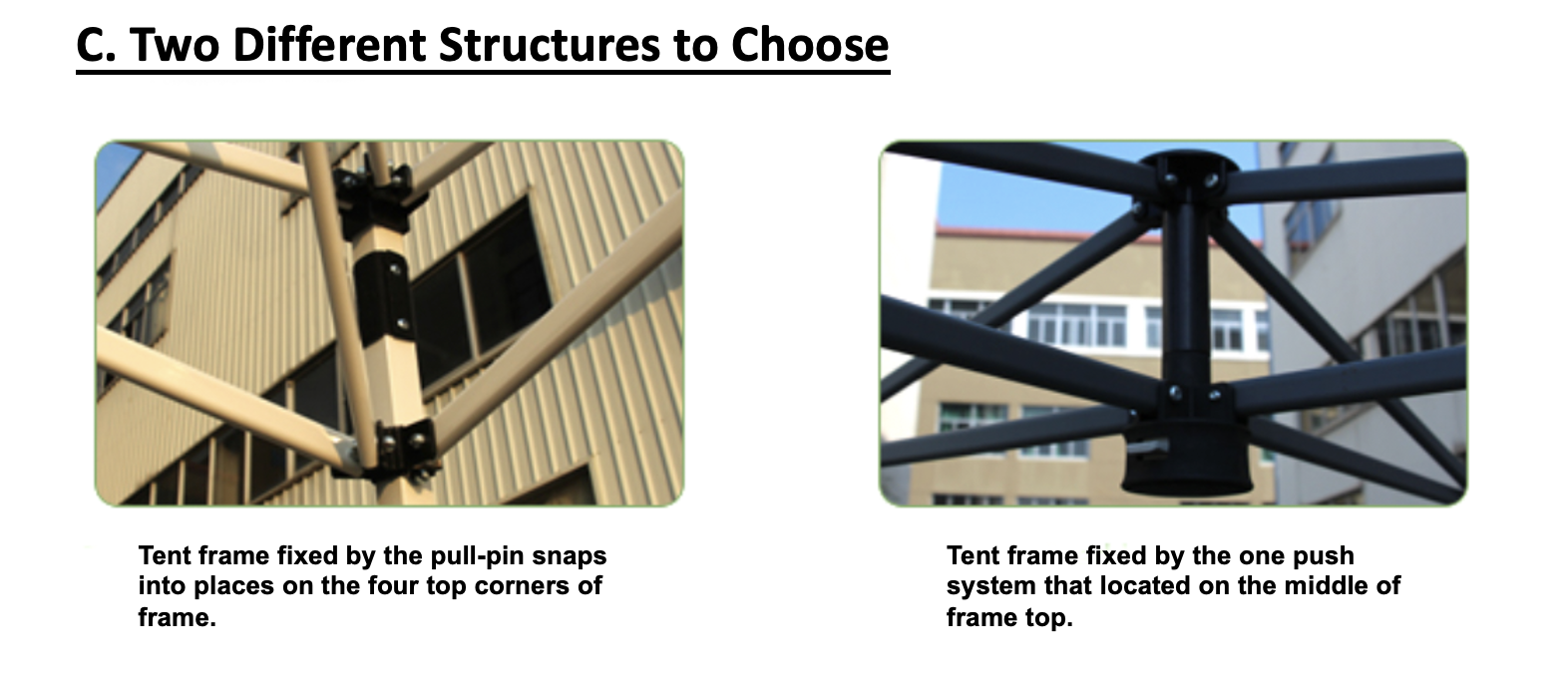 C. Two Different Structures to Choose

Tent frame fixed by the pull-pin snaps into places on the four top corners of frame.

Tent frame fixed by the one push system that located on the middle of frame top.